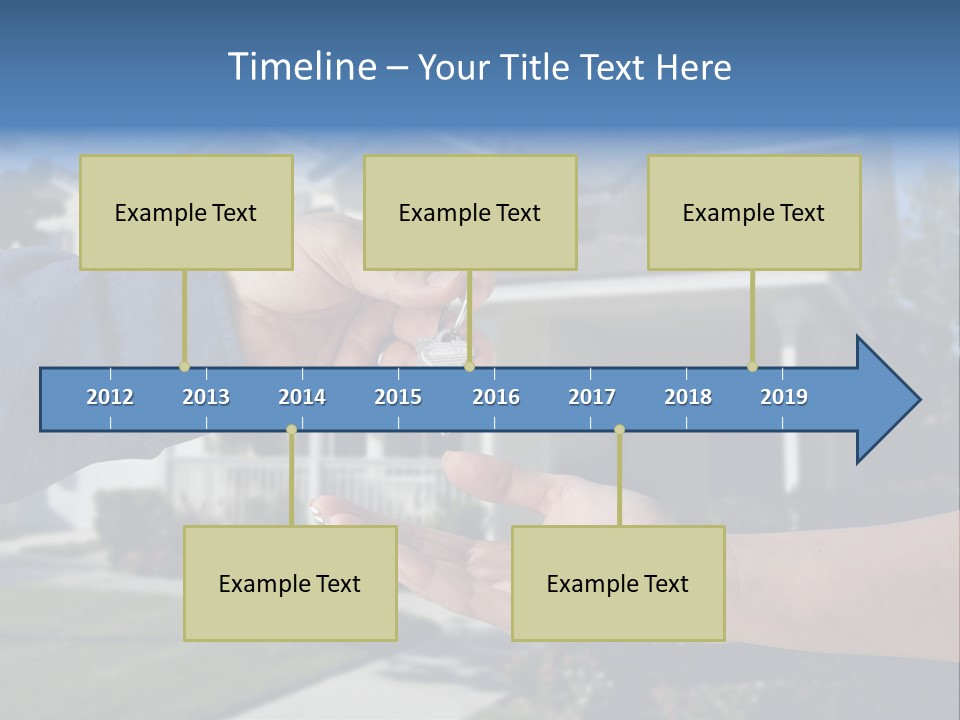 Timeline – Your Title Text Here

Example Text

Example Text

Example Text

2012 2013 2014 2015 2016 2017 2018 2019

Example Text

Example Text